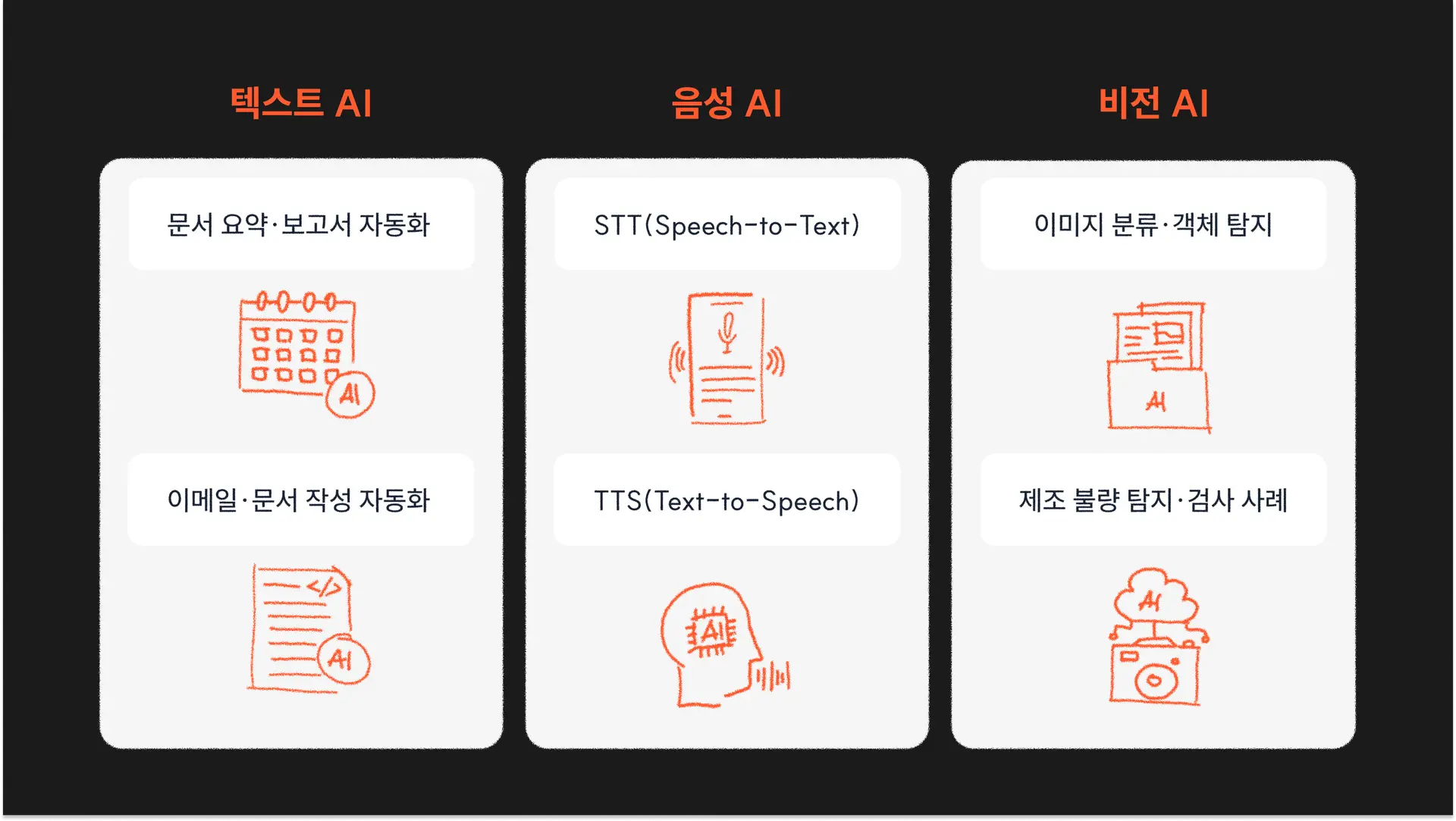 텍스트 AI

문서 요약·보고서 자동화

AI

이메일·문서 작성 자동화

</>

AI

음성 AI

STT(Speech-to-Text)

TTS(Text-to-Speech)

AI

비전 AI

이미지 분류·객체 탐지

AI

제조 불량 탐지·검사 사례

AI